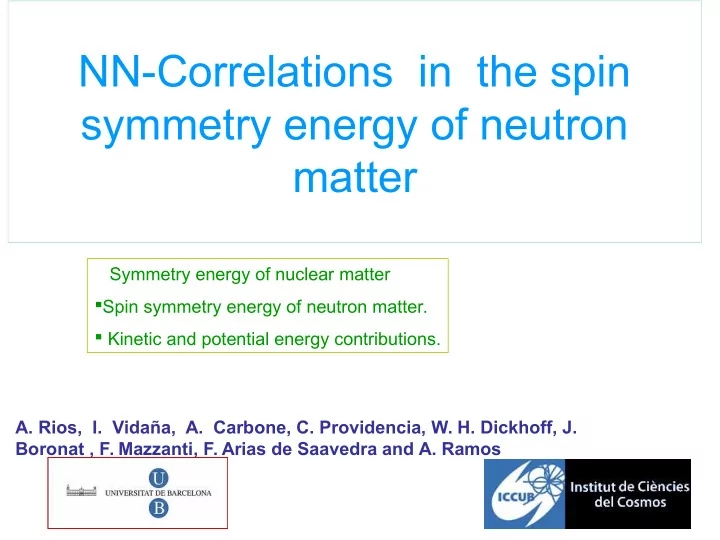 NN-Correlations in the spin symmetry energy of neutron matter

Symmetry energy of nuclear matter

▪Spin symmetry energy of neutron matter.

▪ Kinetic and potential energy contributions.

A. Rios, I. Vidaña, A. Carbone, C. Providencia, W. H. Dickhoff, J. Boronat , F. Mazzanti, F. Arias de Saavedra and A. Ramos

U UNIVERSITAT DE BARCELONA B

ICCUB Institut de Ciències del Cosmos